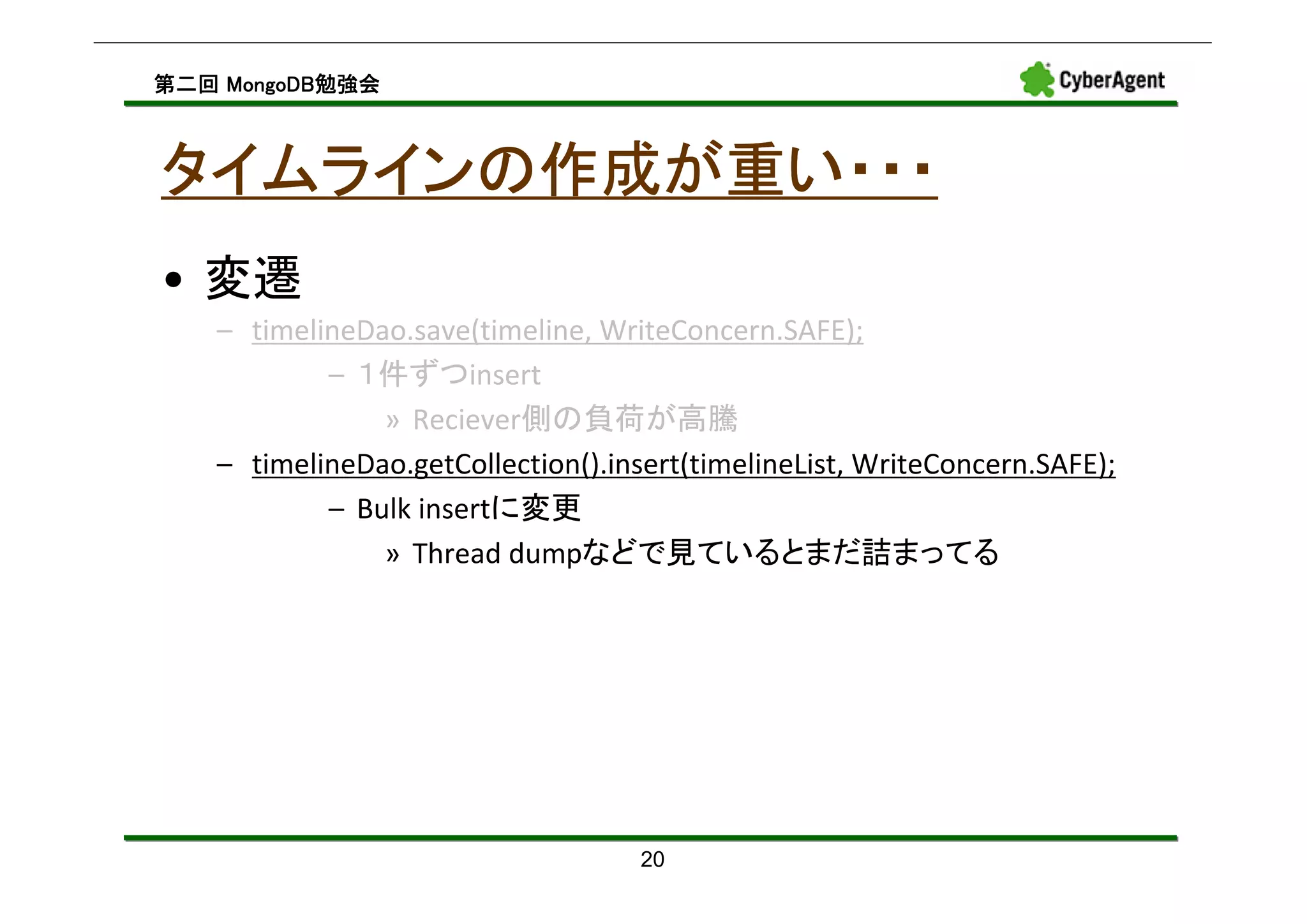 第二回 MongoDB勉強会

CyberAgent

タイムラインの作成が重い・・・

• 変遷

– timelineDao.save(timeline, WriteConcern.SAFE);

– 1件ずつinsert

» Reciever側の負荷が高騰

– timelineDao.getCollection().insert(timelineList, WriteConcern.SAFE);

– Bulk insertに変更

» Thread dumpなどで見ているとまだ詰まってる

20